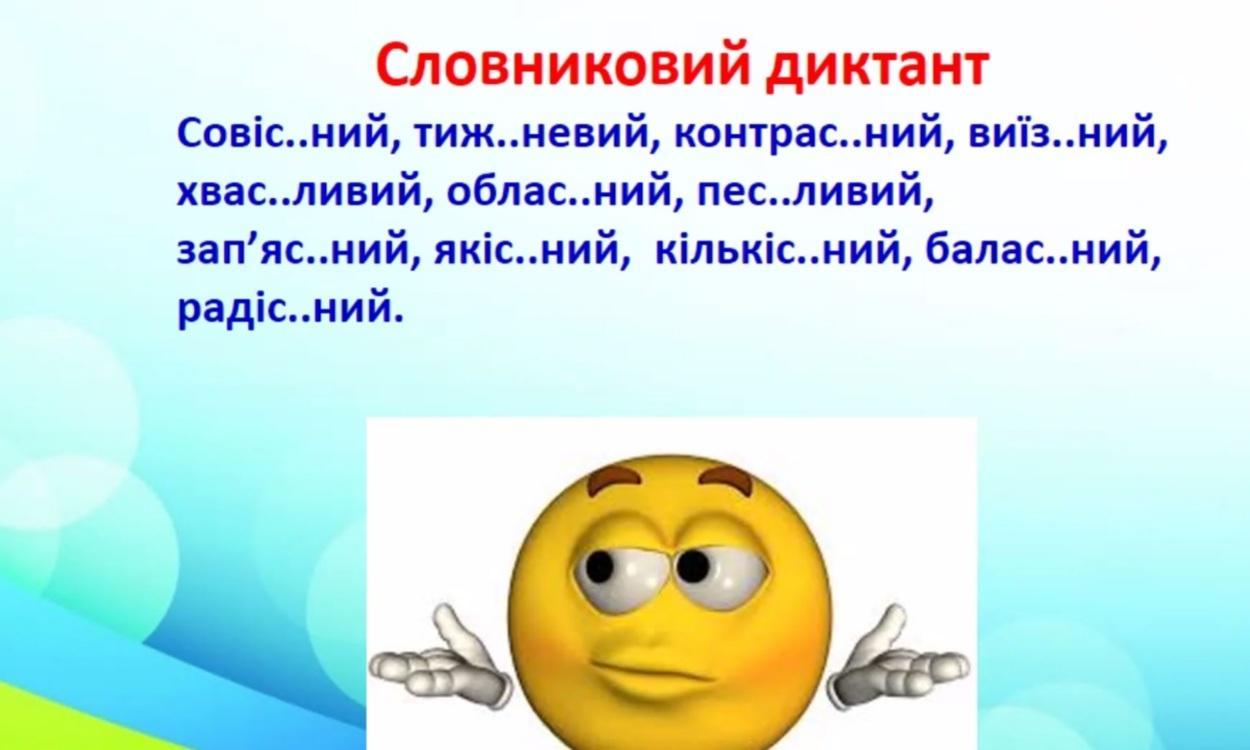 Словниковий диктант

Совіс..ний, тиж..невий, контрас..ний, виїз..ний, хвас..ливий, облас..ний, пес..ливий, зап’яс..ний, якіс..ний, кількіс..ний, балас..ний, радіс..ний.